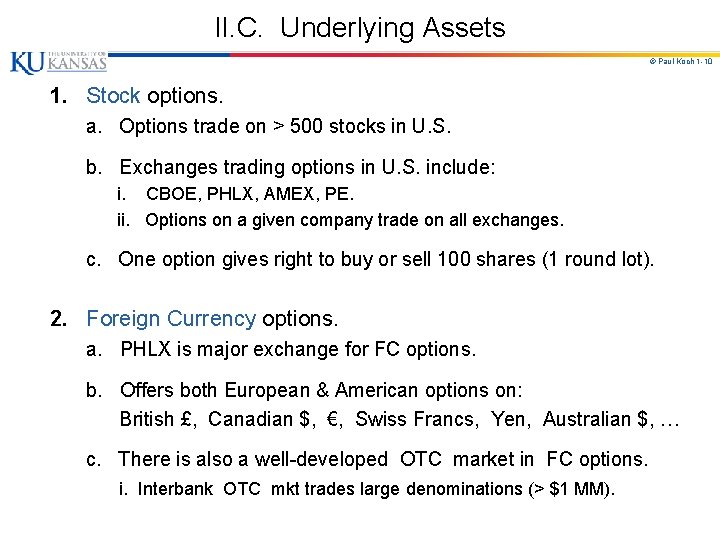 II.C. Underlying Assets

KU THE UNIVERSITY OF KANSAS

© Paul Koch 1-10

1. Stock options.

a. Options trade on > 500 stocks in U.S.

b. Exchanges trading options in U.S. include:

i. CBOE, PHLX, AMEX, PE.

ii. Options on a given company trade on all exchanges.

c. One option gives right to buy or sell 100 shares (1 round lot).

2. Foreign Currency options.

a. PHLX is major exchange for FC options.

b. Offers both European & American options on: British £, Canadian \$, €, Swiss Francs, Yen, Australian \$, …

c. There is also a well-developed OTC market in FC options.

i. Interbank OTC mkt trades large denominations (> \$1 MM).